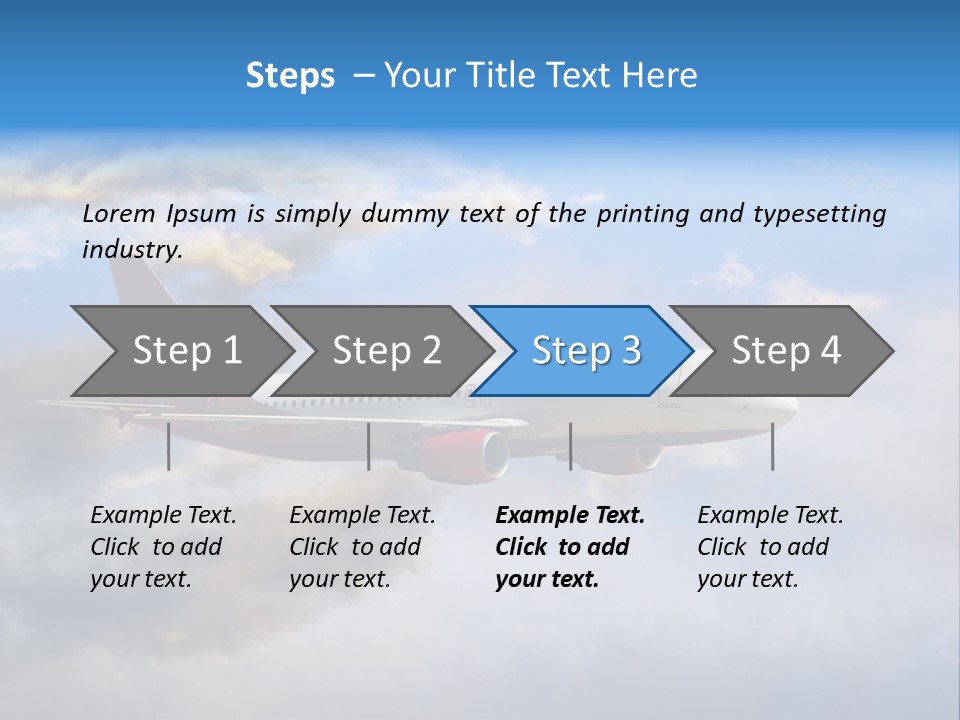 Steps – Your Title Text Here

Lorem Ipsum is simply dummy text of the printing and typesetting industry.

Step 1

Step 2

Step 3

Step 4

Example Text. Click to add your text.

Example Text. Click to add your text.

Example Text. Click to add your text.

Example Text. Click to add your text.